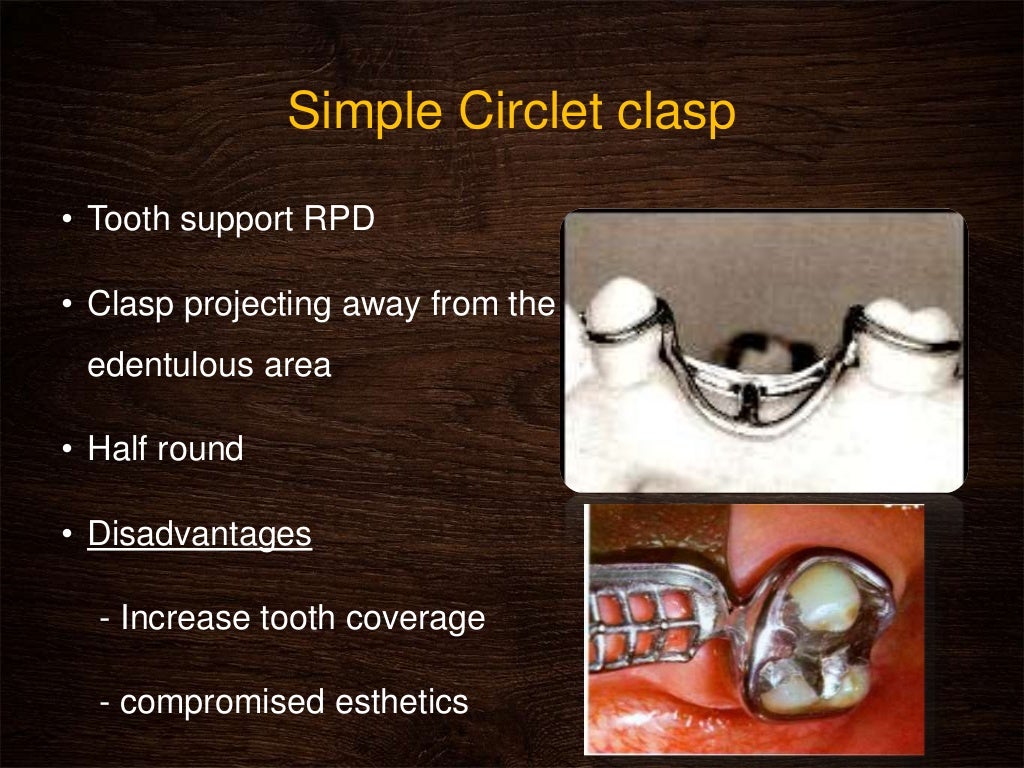 Simple Circlet clasp

• Tooth support RPD

• Clasp projecting away from the edentulous area

• Half round

• Disadvantages

- Increase tooth coverage

- compromised esthetics